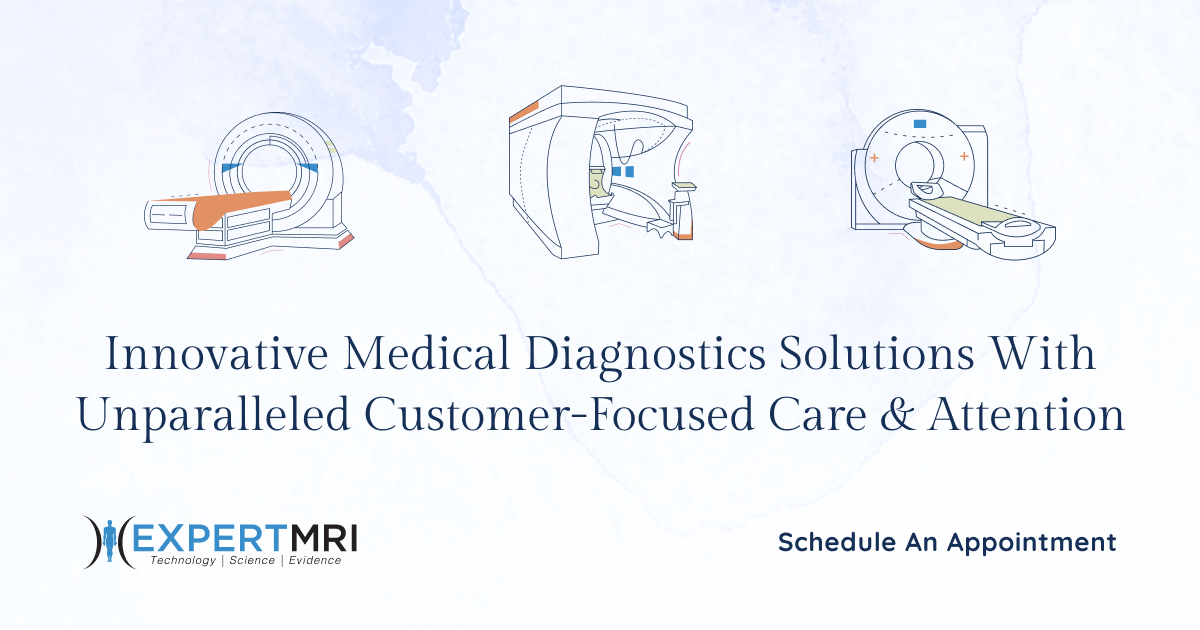 Innovative Medical Diagnostics Solutions With Unparalleled Customer-Focused Care & Attention

EXPERTMRI
Technology | Science | Evidence

Schedule An Appointment